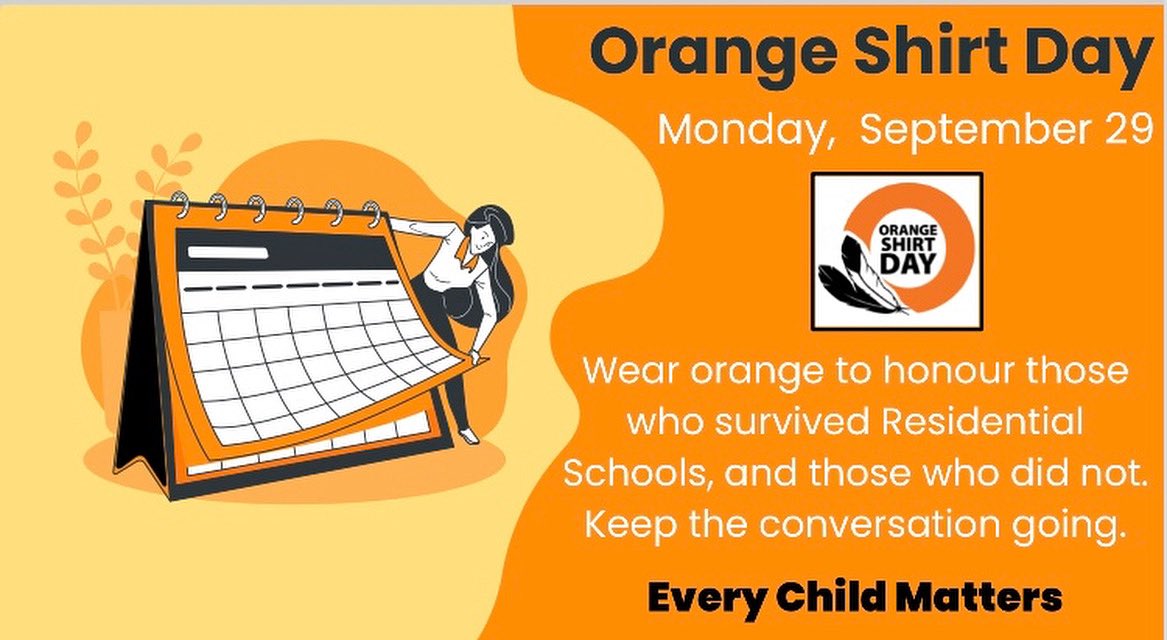 Orange Shirt Day

Monday, September 29

ORANGE SHIRT DAY

Wear orange to honour those who survived Residential Schools, and those who did not. Keep the conversation going.

Every Child Matters